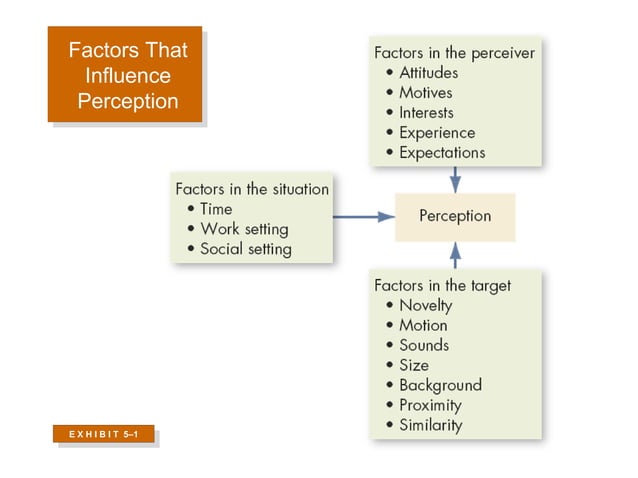 Factors That Influence Perception

Factors in the perceiver
• Attitudes
• Motives
• Interests
• Experience
• Expectations

Factors in the situation
• Time
• Work setting
• Social setting

Perception

Factors in the target
• Novelty
• Motion
• Sounds
• Size
• Background
• Proximity
• Similarity

EXHIBIT 5–1